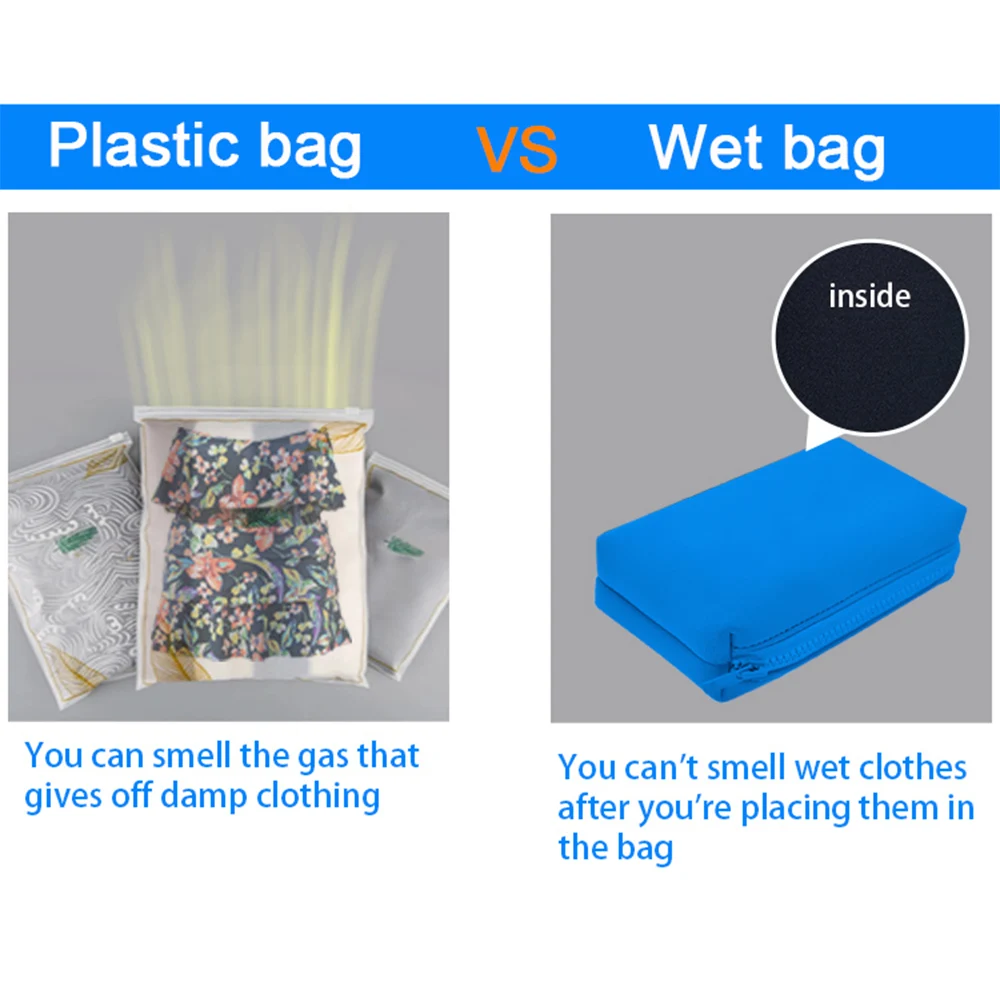 Plastic bag VS Wet bag

inside

You can smell the gas that gives off damp clothing

You can't smell wet clothes after you're placing them in the bag